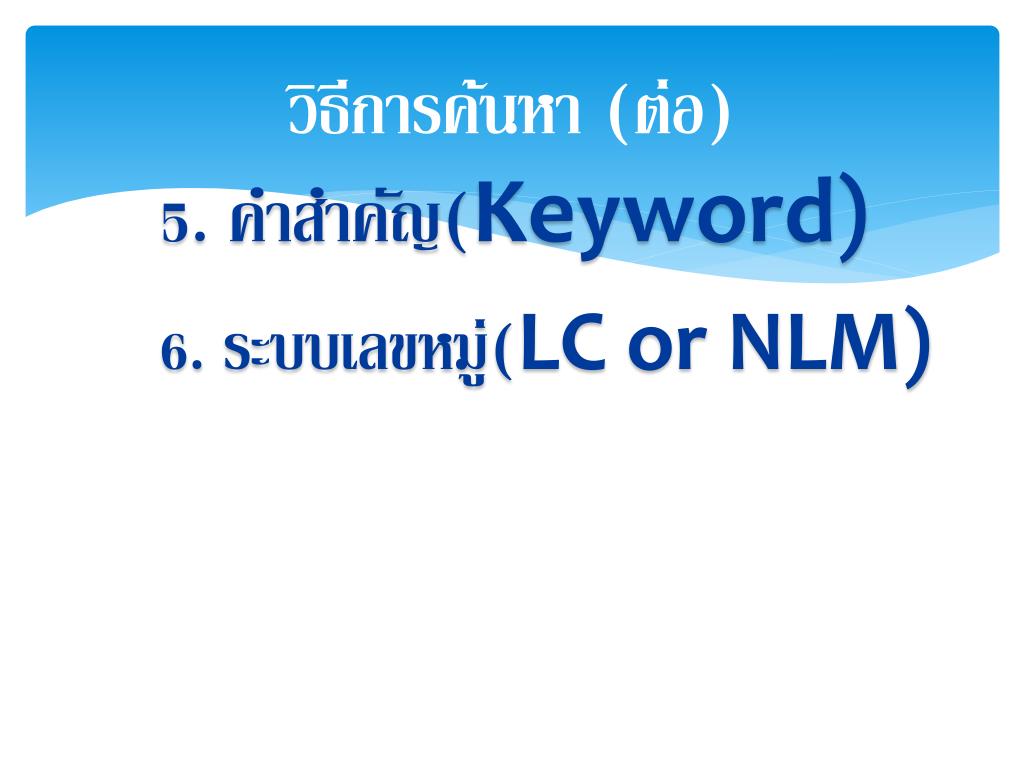 วิธีการค้นหา (ต่อ)

5. คำสำคัญ(Keyword)

6. ระบบเลขหมู่(LC or NLM)